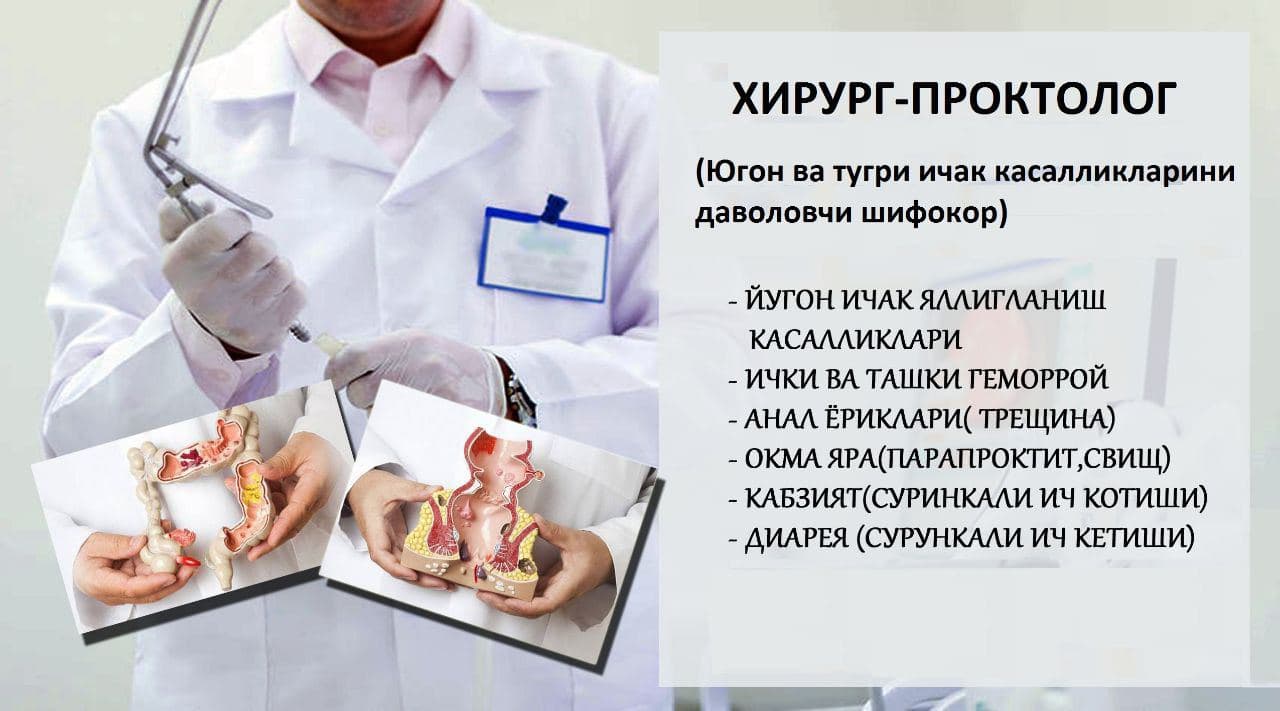 ХИРУРГ-ПРОКТОЛОГ

(Югон ва тугри ичак касалликларини даволовчи шифокор)

- ЙУГОН ИЧАК ЯЛЛИГЛАНИШ КАСАЛЛИКЛАРИ
- ИЧКИ ВА ТАШКИ ГЕМОРРОЙ
- АНАЛ ЁРИКЛАРИ( ТРЕЩИНА)
- ОКМА ЯРА(ПАРАПРОКТИТ,СВИЩ)
- КАБЗИЯТ(СУРИНКАЛИ ИЧ КОТИШИ)
- ДИАРЕЯ (СУРУНКАЛИ ИЧ КЕТИШИ)